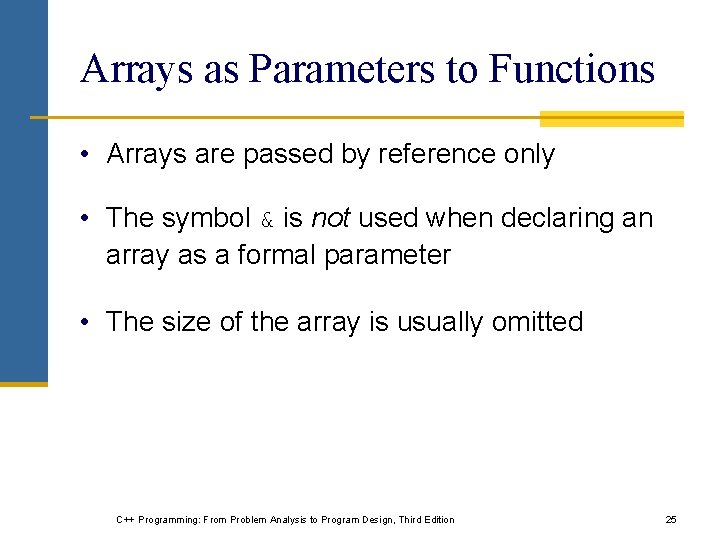 Arrays as Parameters to Functions

• Arrays are passed by reference only

• The symbol & is not used when declaring an array as a formal parameter

• The size of the array is usually omitted

C++ Programming: From Problem Analysis to Program Design, Third Edition

25